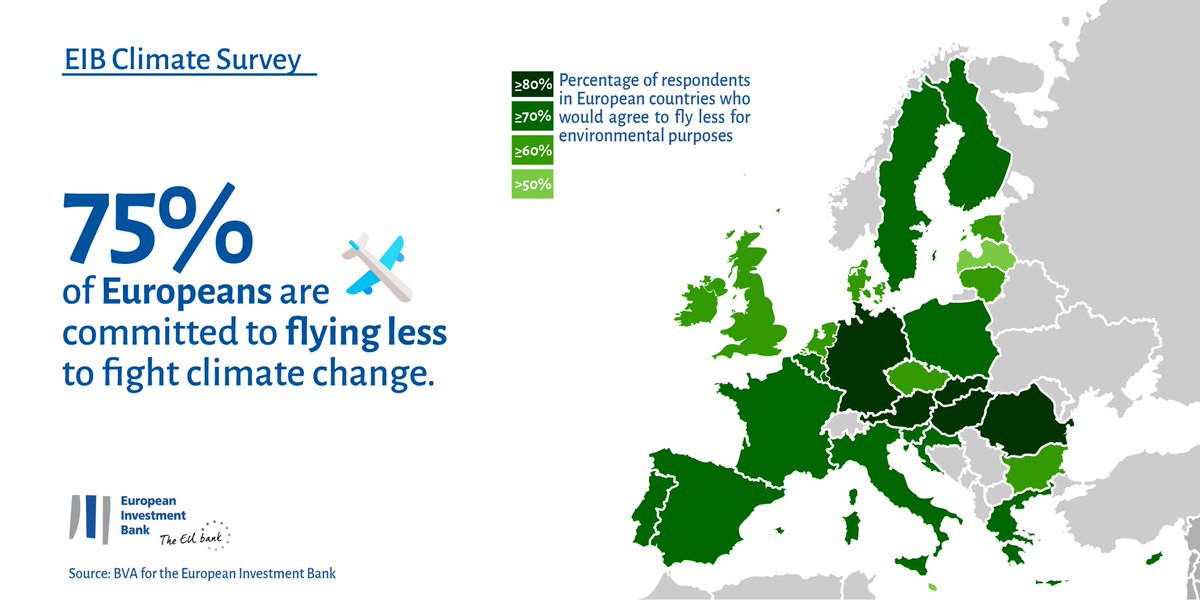 EIB Climate Survey

75%
of Europeans are committed to flying less to fight climate change.

≥80%
≥70%
≥60%
>50%

Percentage of respondents in European countries who would agree to fly less for environmental purposes

European Investment Bank
The EU bank

Source: BVA for the European Investment Bank